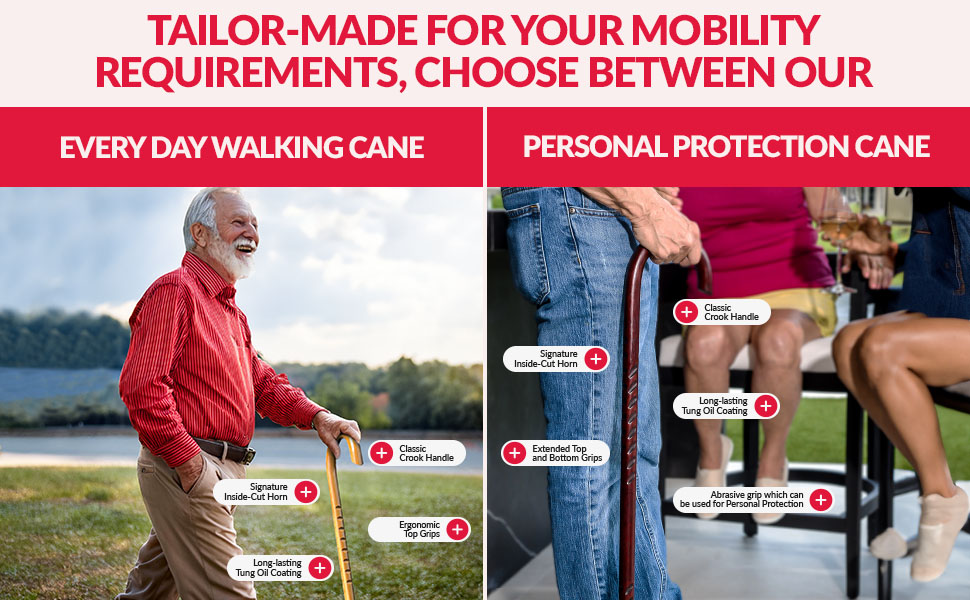 TAILOR-MADE FOR YOUR MOBILITY REQUIREMENTS, CHOOSE BETWEEN OUR

EVERY DAY WALKING CANE

Classic Crook Handle

Signature Inside-Cut Horn

Ergonomic Top Grips

Long-lasting Tung Oil Coating

PERSONAL PROTECTION CANE

Classic Crook Handle

Signature Inside-Cut Horn

Long-lasting Tung Oil Coating

Extended Top and Bottom Grips

Abrasive grip which can be used for Personal Protection